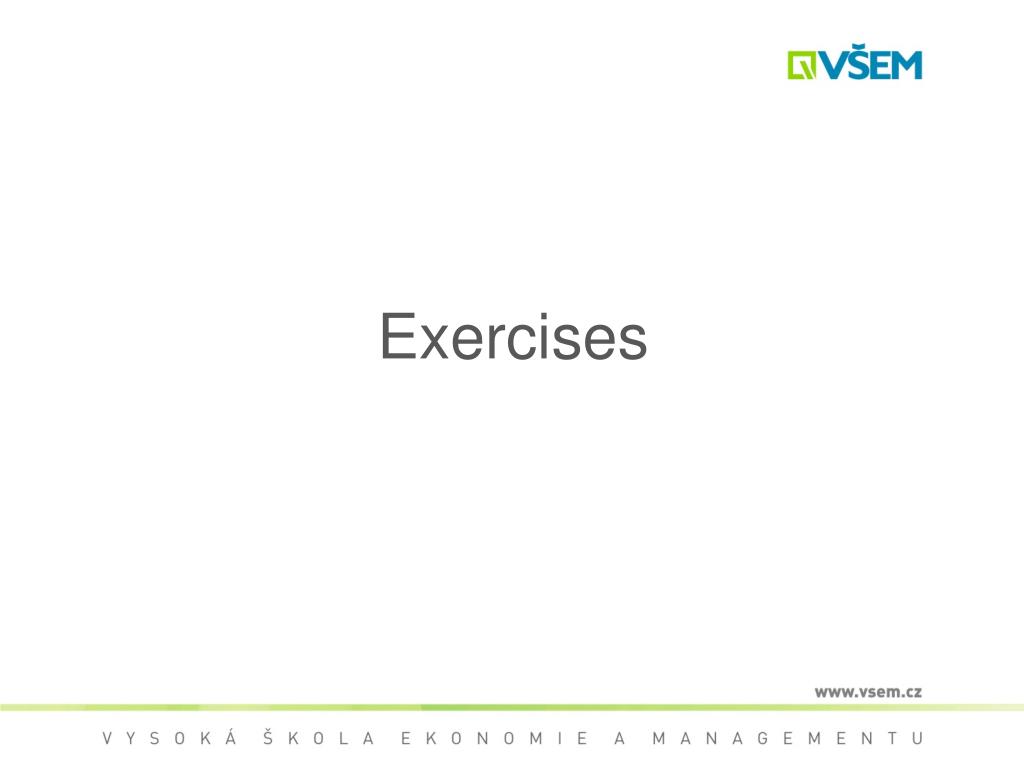 VŠEM

Exercises

www.vsem.cz

VYSOKÁ ŠKOLA EKONOMIE A MANAGEMENTU